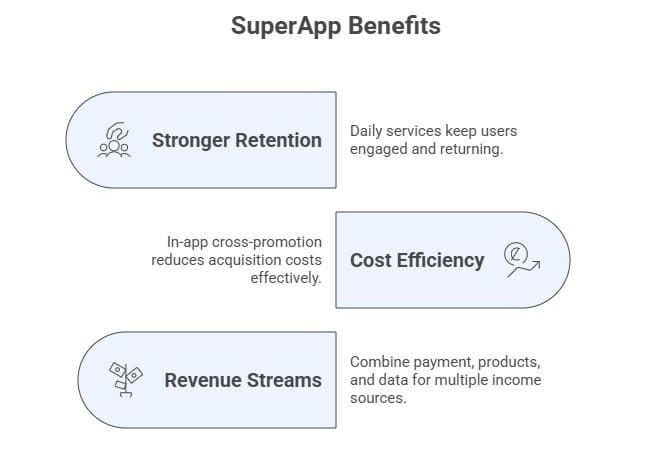 SuperApp Benefits

Stronger Retention

Daily services keep users engaged and returning.

In-app cross-promotion reduces acquisition costs effectively.

Cost Efficiency

Revenue Streams

Combine payment, products, and data for multiple income sources.